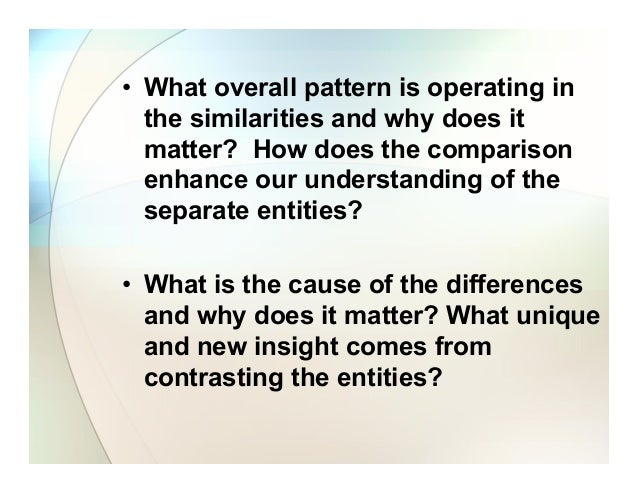 • What overall pattern is operating in the similarities and why does it matter? How does the comparison enhance our understanding of the separate entities?

• What is the cause of the differences and why does it matter? What unique and new insight comes from contrasting the entities?